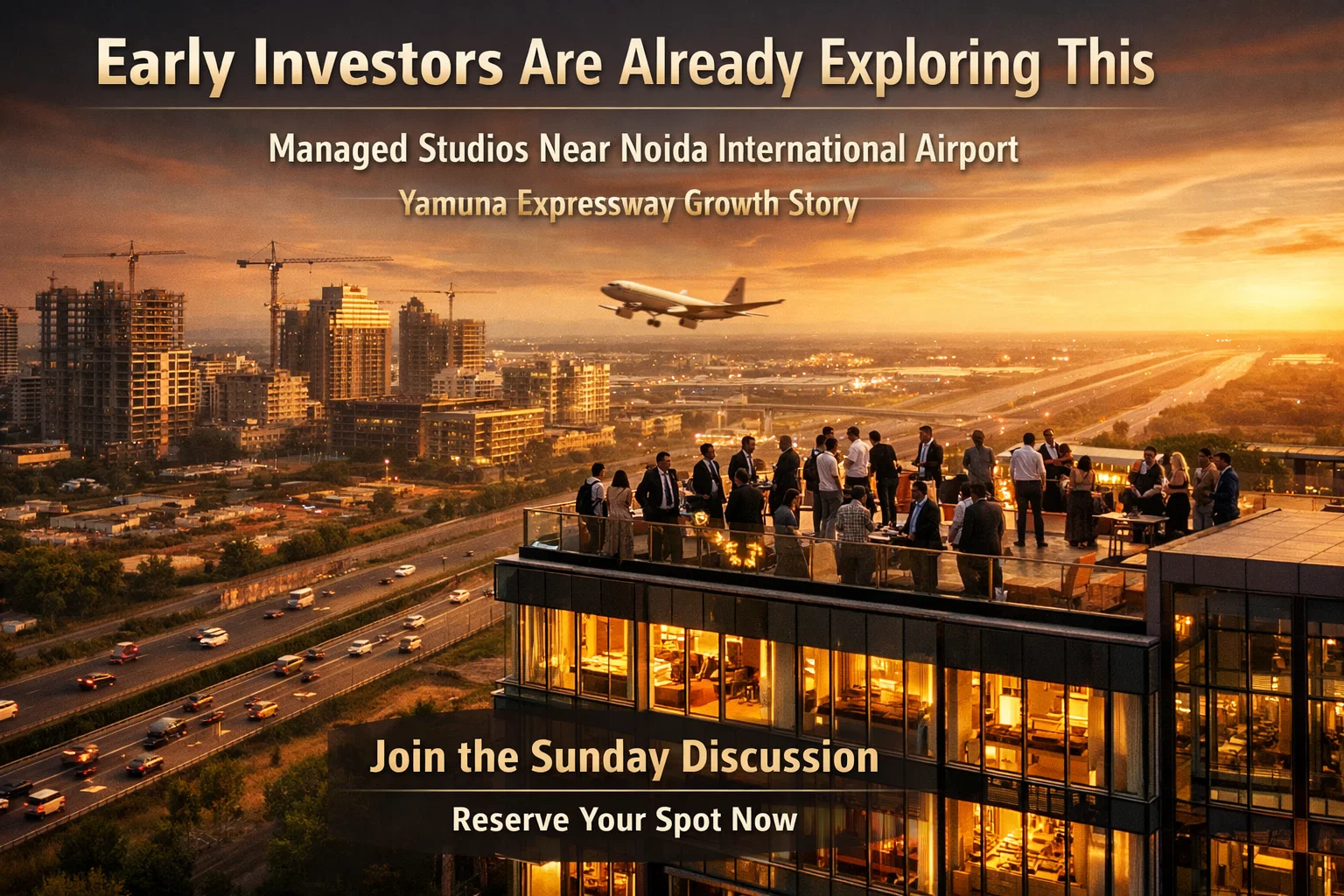 Early Investors Are Already Exploring This

Managed Studios Near Noida International Airport

Yamuna Expressway Growth Story

Join the Sunday Discussion

Reserve Your Spot Now